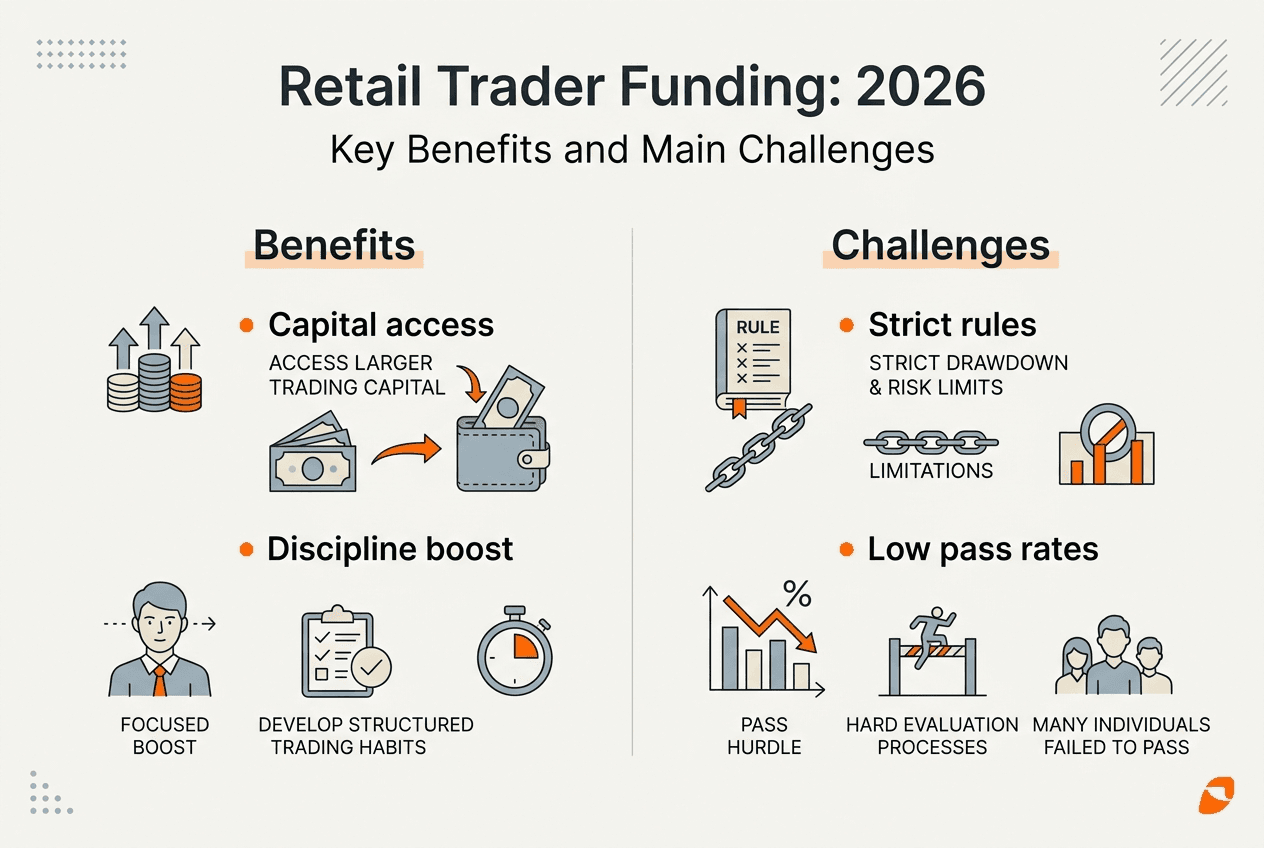 Retail Trader Funding: 2026
Key Benefits and Main Challenges

Benefits

Capital access
ACCESS LARGER TRADING CAPITAL

Discipline boost

FOCUSED BOOST

DEVELOP STRUCTURED TRADING HABITS

Challenges

RULE

Strict rules
STRICT DRAWDOWN & RISK LIMITS

LIMITATIONS

Low pass rates

%

PASS HURDLE

HARD EVALUATION PROCESSES

MANY INDIVIDUALS FAILED TO PASS